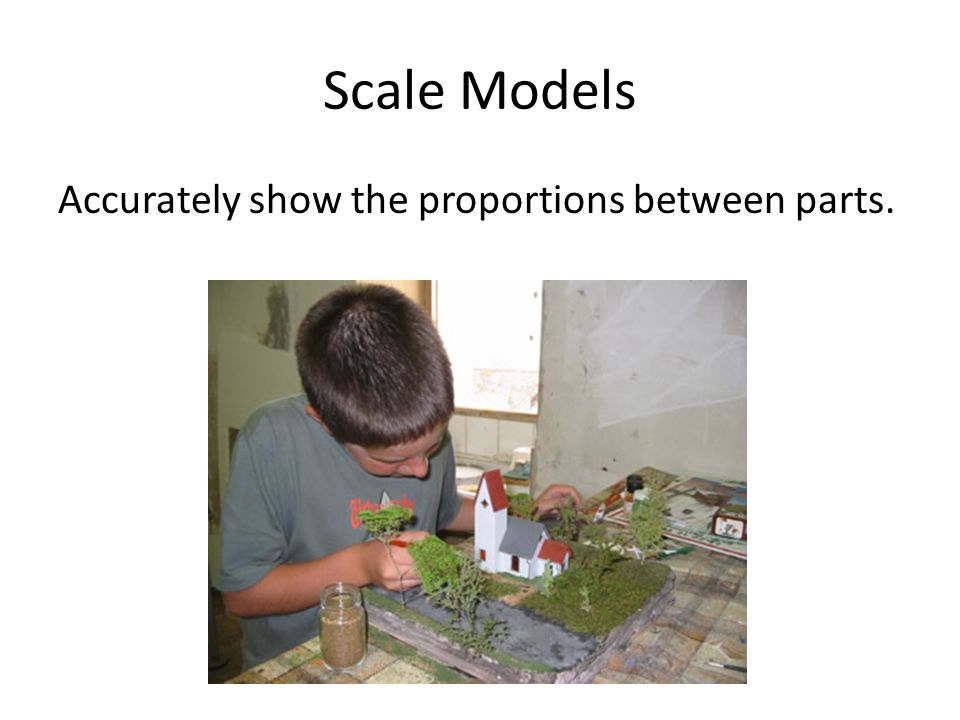 Scale Models

Accurately show the proportions between parts.